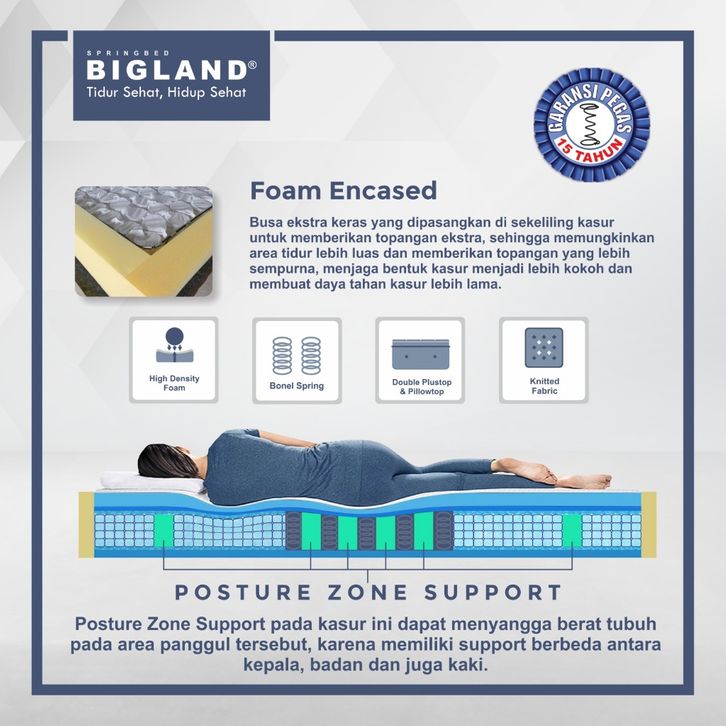 SPRINGBED
BIGLAND®
Tidur Sehat, Hidup Sehat

GARANSI PEGAS
15 TAHUN

Foam Encased

Busa ekstra keras yang dipasangkan di sekeliling kasur untuk memberikan topangan ekstra, sehingga memungkinkan area tidur lebih luas dan memberikan topangan yang lebih sempurna, menjaga bentuk kasur menjadi lebih kokoh dan membuat daya tahan kasur lebih lama.

High Density Foam

Bonel Spring

Double Plustop & Pillowtop

Knitted Fabric

POSTURE ZONE SUPPORT

Posture Zone Support pada kasur ini dapat menyangga berat tubuh pada area panggul tersebut, karena memiliki support berbeda antara kepala, badan dan juga kaki.